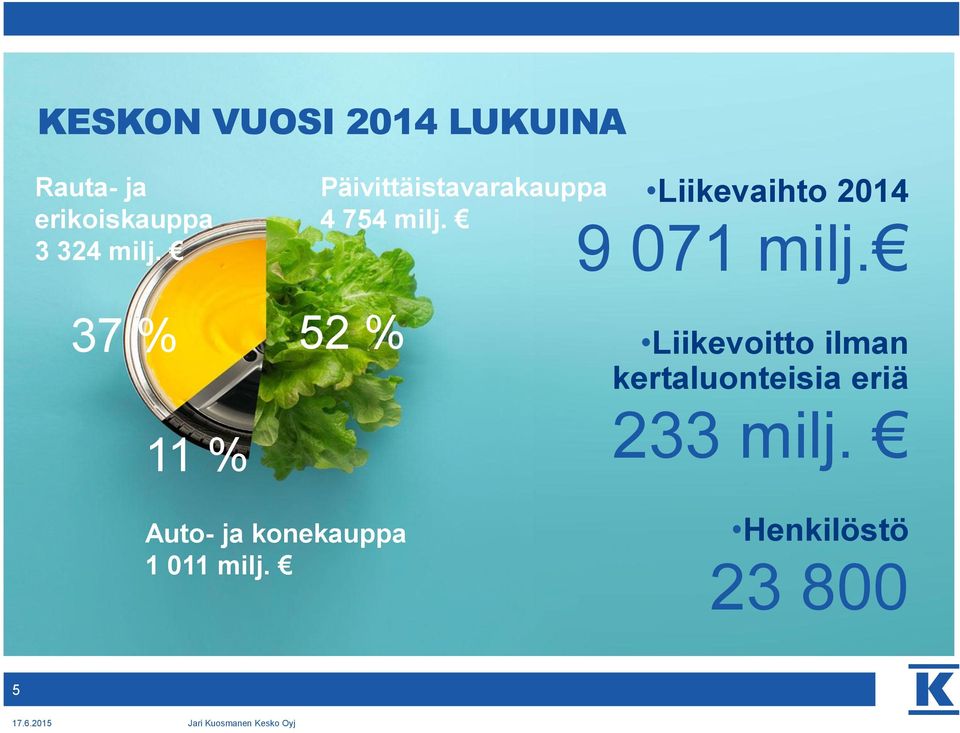 KESKON VUOSI 2014 LUKUINA

Rauta- ja erikoiskauppa 3 324 milj. €

Päivittäistavarakauppa 4 754 milj. €

37 %

52 %

11 %

Auto- ja konekauppa 1 011 milj. €

•Liikevaihto 2014

9 071 milj.€

•Liikevoitto ilman kertaluonteisia eriä

233 milj. €

•Henkilöstö

23 800

5

K

17.6.2015 Jari Kuosmanen Kesko Oyj